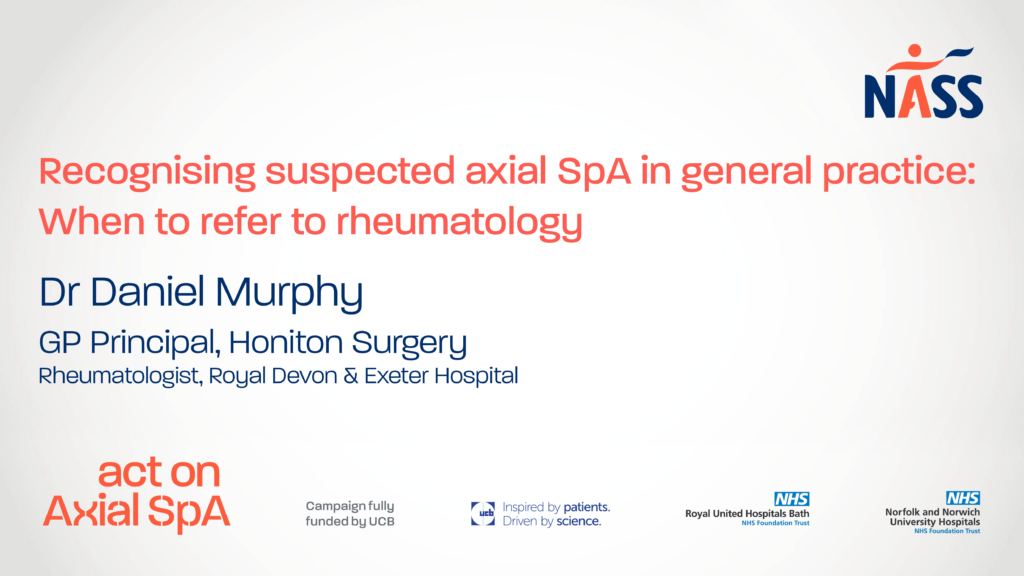 NASS

Recognising suspected axial SpA in general practice: When to refer to rheumatology

Dr Daniel Murphy

GP Principal, Honiton Surgery

Rheumatologist, Royal Devon & Exeter Hospital

act on Axial SpA

Campaign fully funded by UCB

ucb Inspired by patients. Driven by science.

NHS Royal United Hospitals Bath NHS Foundation Trust

NHS Norfolk and Norwich University Hospitals NHS Foundation Trust